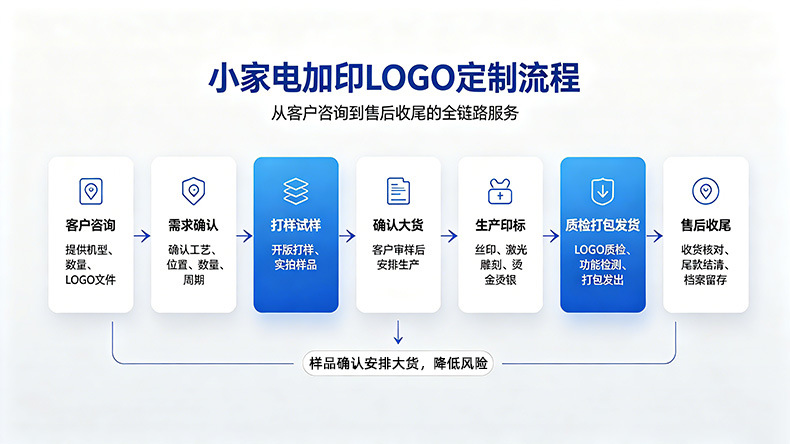 小家电加印LOGO定制流程

从客户咨询到售后收尾的全链路服务

客户咨询
提供机型、数量、LOGO文件

需求确认
确认工艺、位置、数量、周期

打样试样
开版打样、实拍样品

确认大货
客户审样后安排生产

生产印标
丝印、激光雕刻、烫金烫银

质检打包发货
LOGO质检、功能检测、打包发出

售后收尾
收货核对、尾款结清、档案留存

样品确认安排大货，降低风险